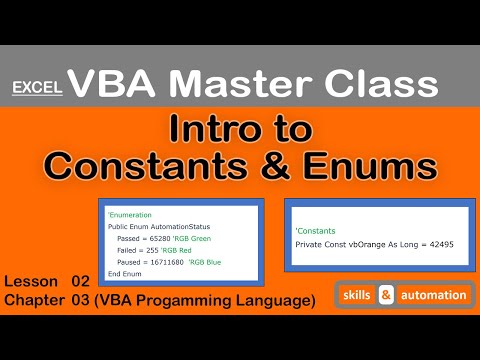 EXCEL VBA Master Class

Intro to
Constants & Enums

'Enumeration
Public Enum AutomationStatus
Passed = 65280 'RGB Green
Failed = 255 'RGB Red
Paused = 16711680 'RGB Blue
End Enum

'Constants
Private Const vbOrange As Long = 42495

Lesson 02
Chapter 03 (VBA Progamming Language)

skills & automation